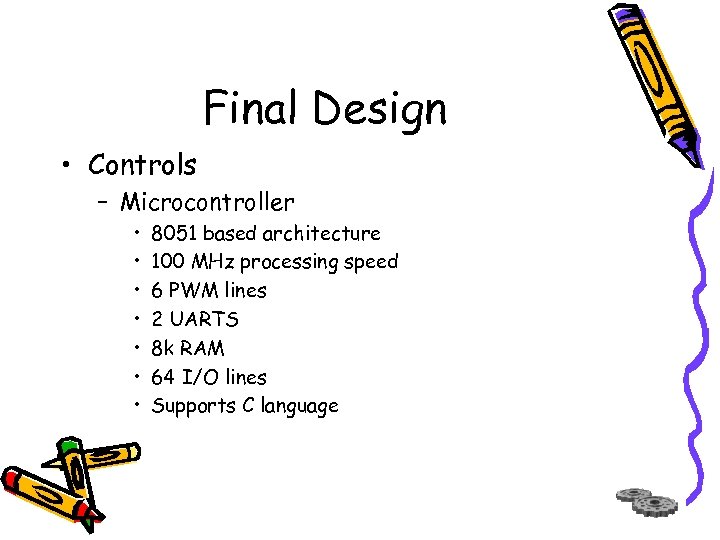 Final Design

• Controls
– Microcontroller
• 8051 based architecture
• 100 MHz processing speed
• 6 PWM lines
• 2 UARTS
• 8k RAM
• 64 I/O lines
• Supports C language